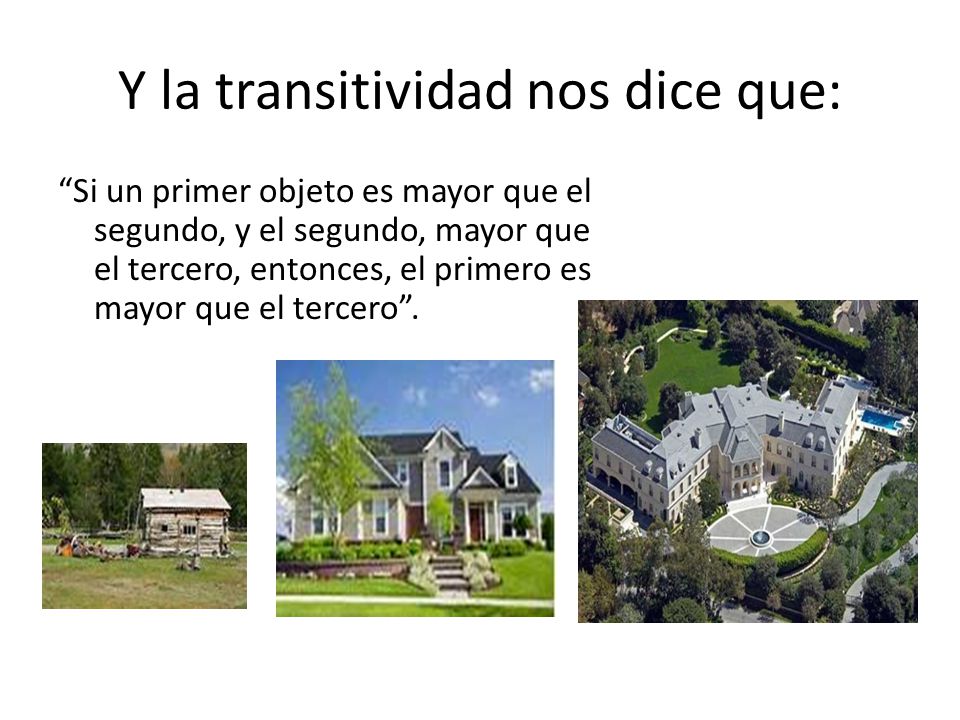 Y la transitividad nos dice que:

“Si un primer objeto es mayor que el segundo, y el segundo, mayor que el tercero, entonces, el primero es mayor que el tercero”.